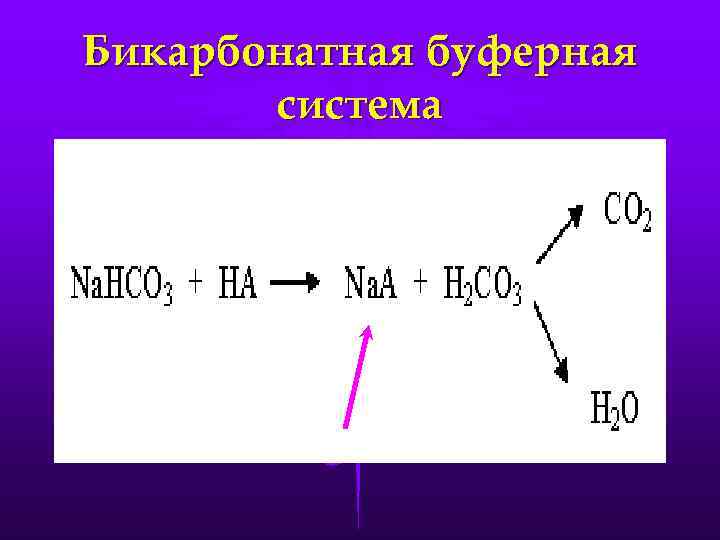 Бикарбонатная буферная система

$NaHCO_3 + HA \rightarrow NaA + H_2CO_3$

$CO_2$

$H_2O$